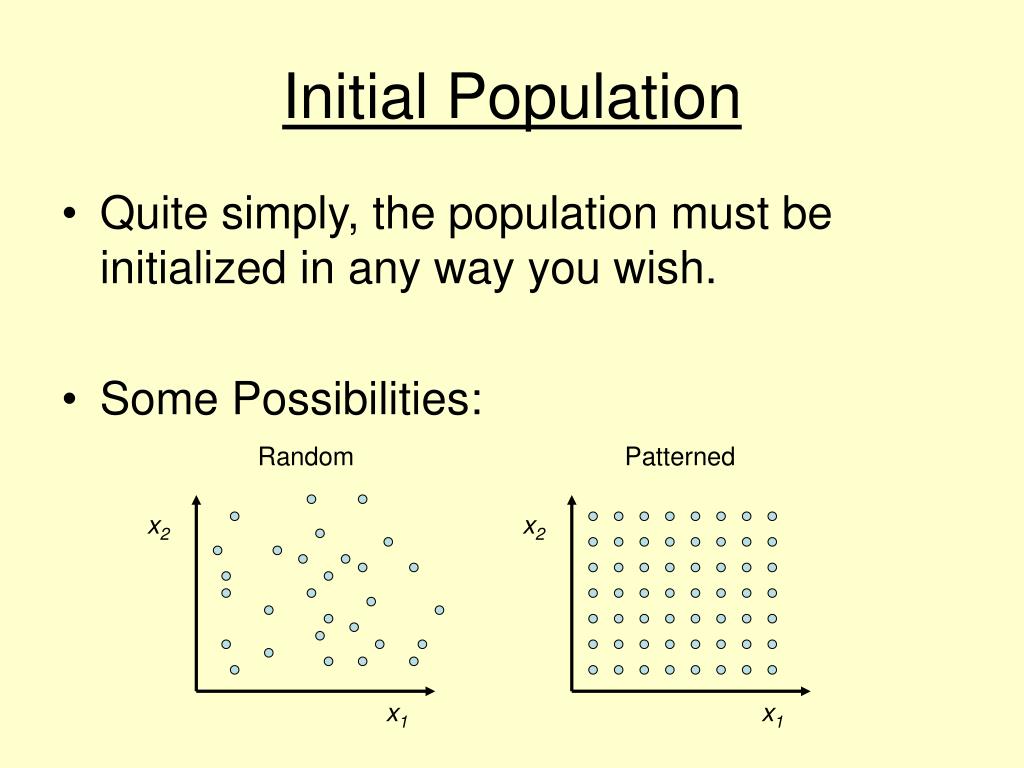 Initial Population

• Quite simply, the population must be initialized in any way you wish.

• Some Possibilities:

Random

$x_2$

$x_1$

Patterned

$x_2$

$x_1$